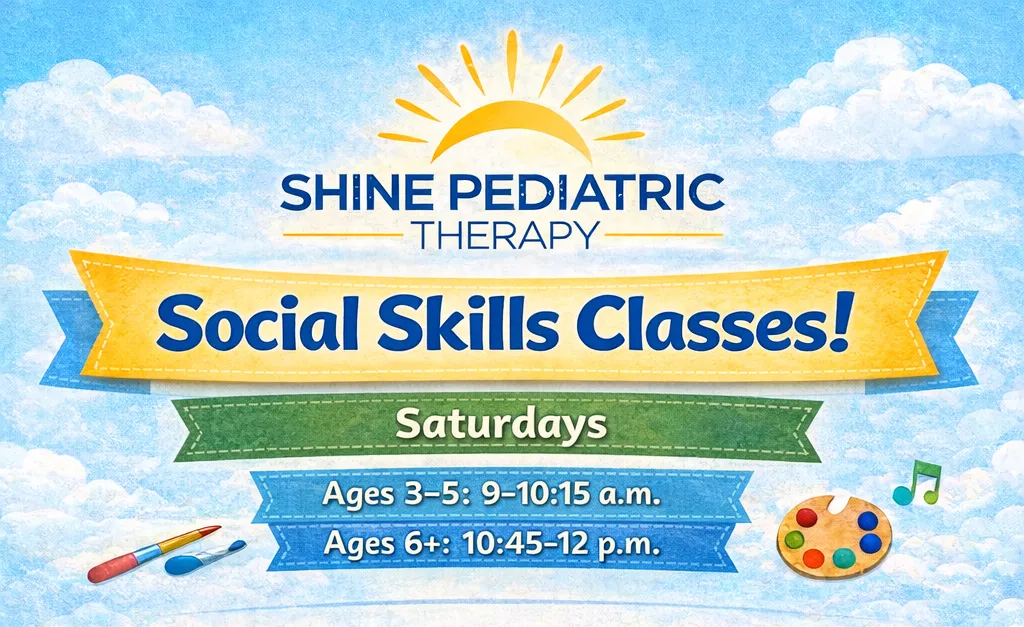 SHINE PEDIATRIC
THERAPY

Social Skills Classes!

Saturdays

Ages 3–5: 9–10:15 a.m.

Ages 6+: 10:45–12 p.m.